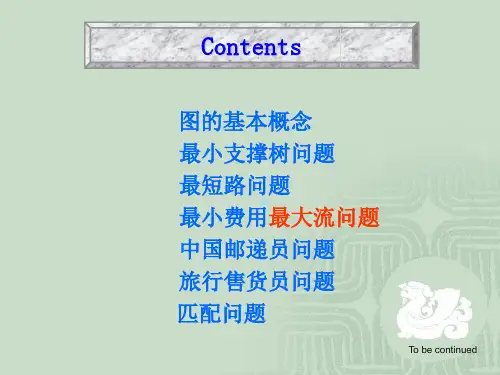 Contents

图的基本概念
最小支撑树问题
最短路问题
最小费用最大流问题
中国邮递员问题
旅行售货员问题
匹配问题

To be continued